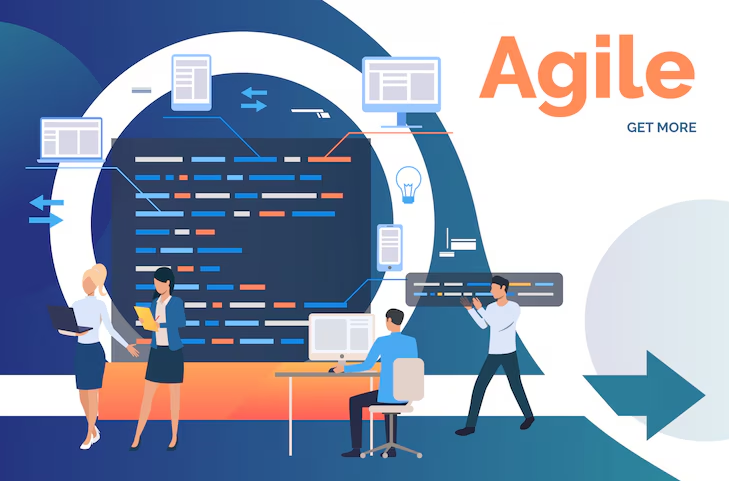 Agile

GET MORE